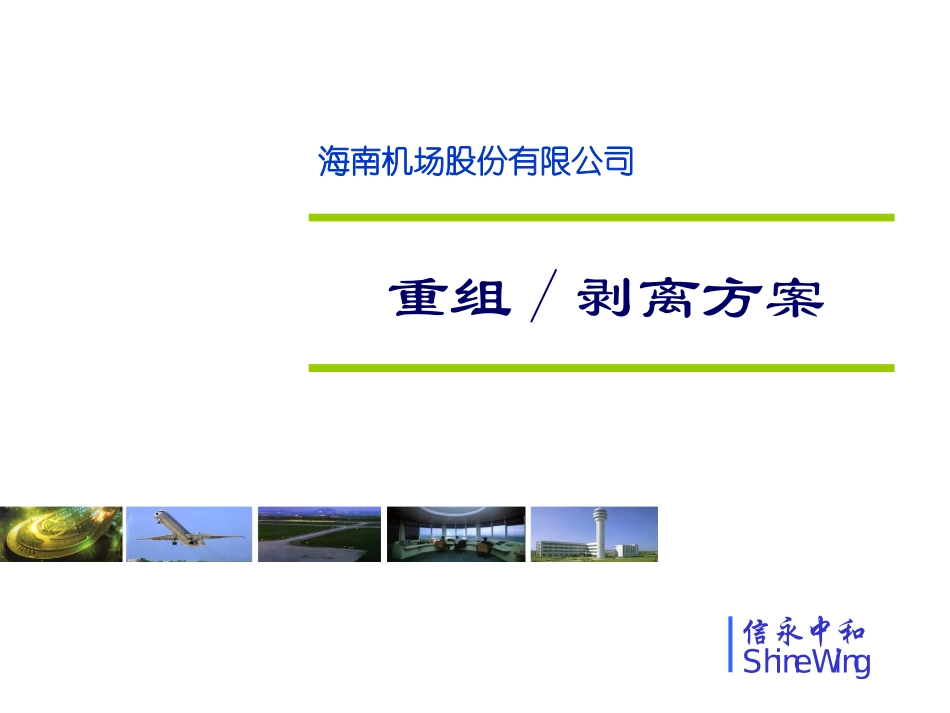 海南机场股份有限公司

重组／剥离方案

信永中和
ShineWing